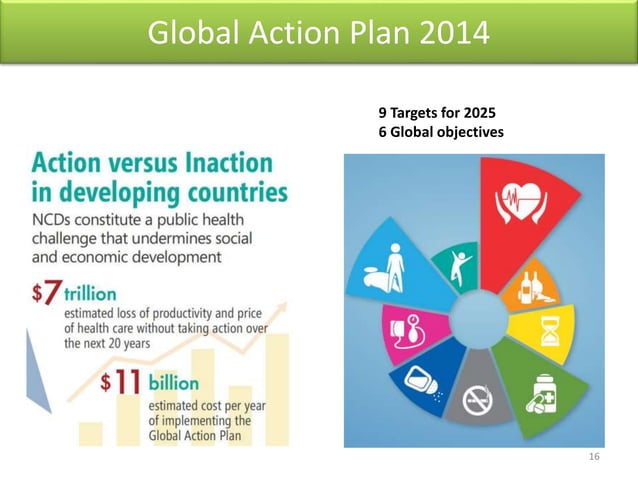 Global Action Plan 2014

9 Targets for 2025
6 Global objectives

Action versus Inaction in developing countries

NCDs constitute a public health challenge that undermines social and economic development

$7 trillion
estimated loss of productivity and price of health care without taking action over the next 20 years

$11 billion
estimated cost per year of implementing the Global Action Plan

16